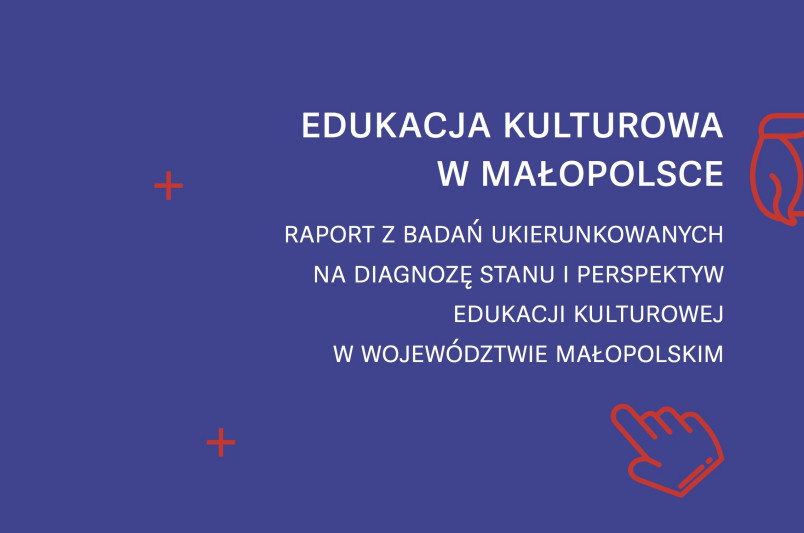 EDUKACJA KULTUROWA W MAŁOPOLSCE

RAPORT Z BADAŃ UKIERUNKOWANYCH NA DIAGNOZĘ STANU I PERSPEKTYW EDUKACJI KULTUROWEJ W WOJEWÓDZTWIE MAŁOPOLSKIM